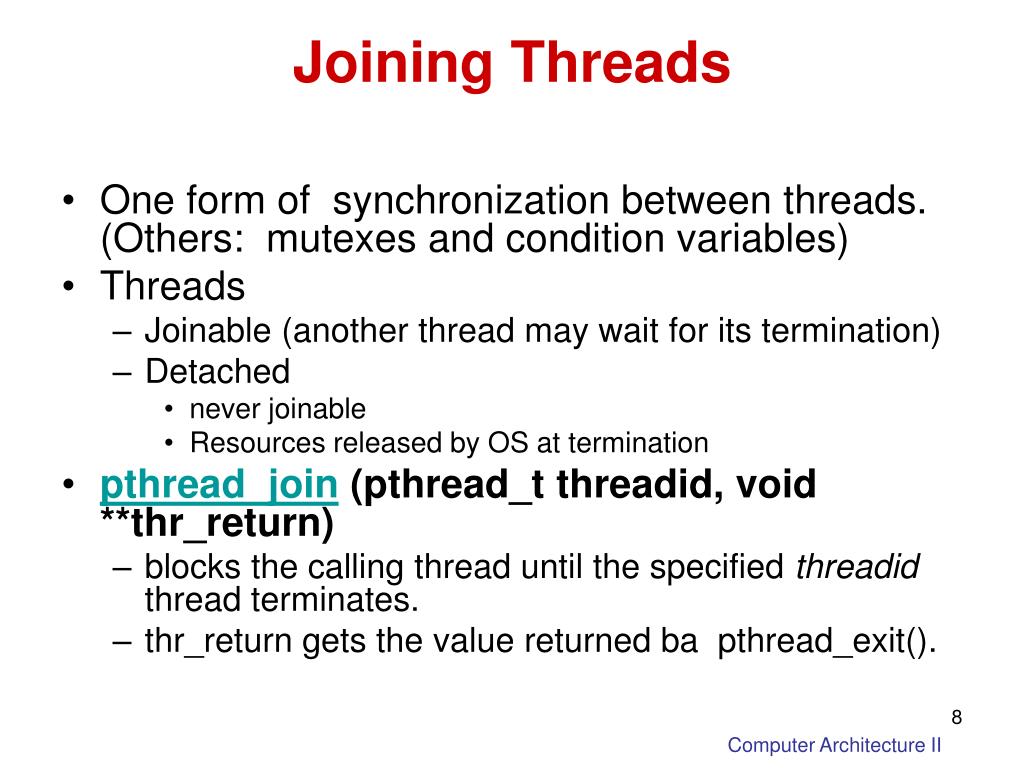 Joining Threads

• One form of synchronization between threads. (Others: mutexes and condition variables)
• Threads
– Joinable (another thread may wait for its termination)
– Detached
• never joinable
• Resources released by OS at termination
• pthread_join (pthread_t threadid, void **thr_return)
– blocks the calling thread until the specified threadid thread terminates.
– thr_return gets the value returned ba pthread_exit().

8

Computer Architecture II